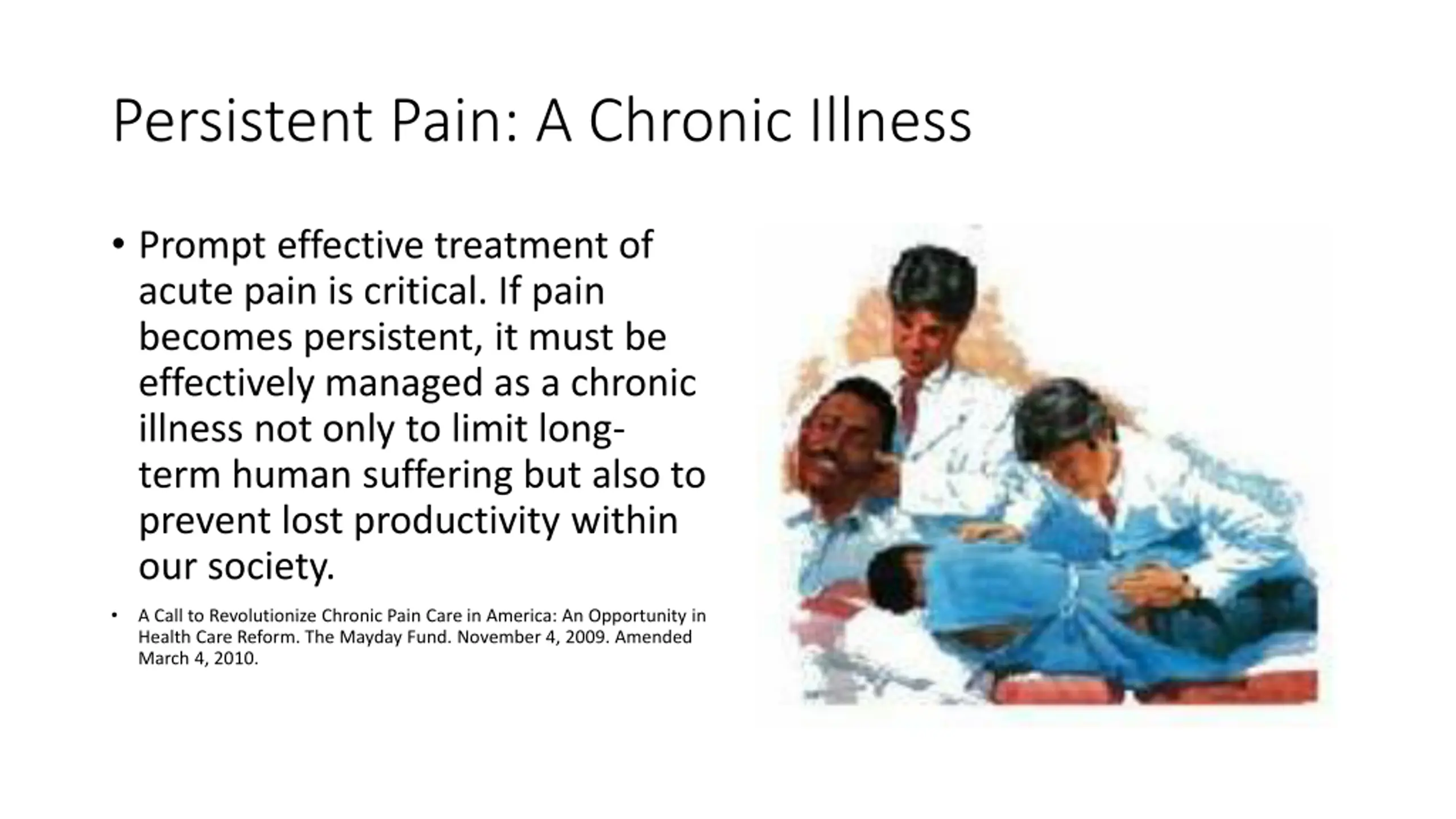 Persistent Pain: A Chronic Illness

• Prompt effective treatment of acute pain is critical. If pain becomes persistent, it must be effectively managed as a chronic illness not only to limit long-term human suffering but also to prevent lost productivity within our society.

• A Call to Revolutionize Chronic Pain Care in America: An Opportunity in Health Care Reform. The Mayday Fund. November 4, 2009. Amended March 4, 2010.